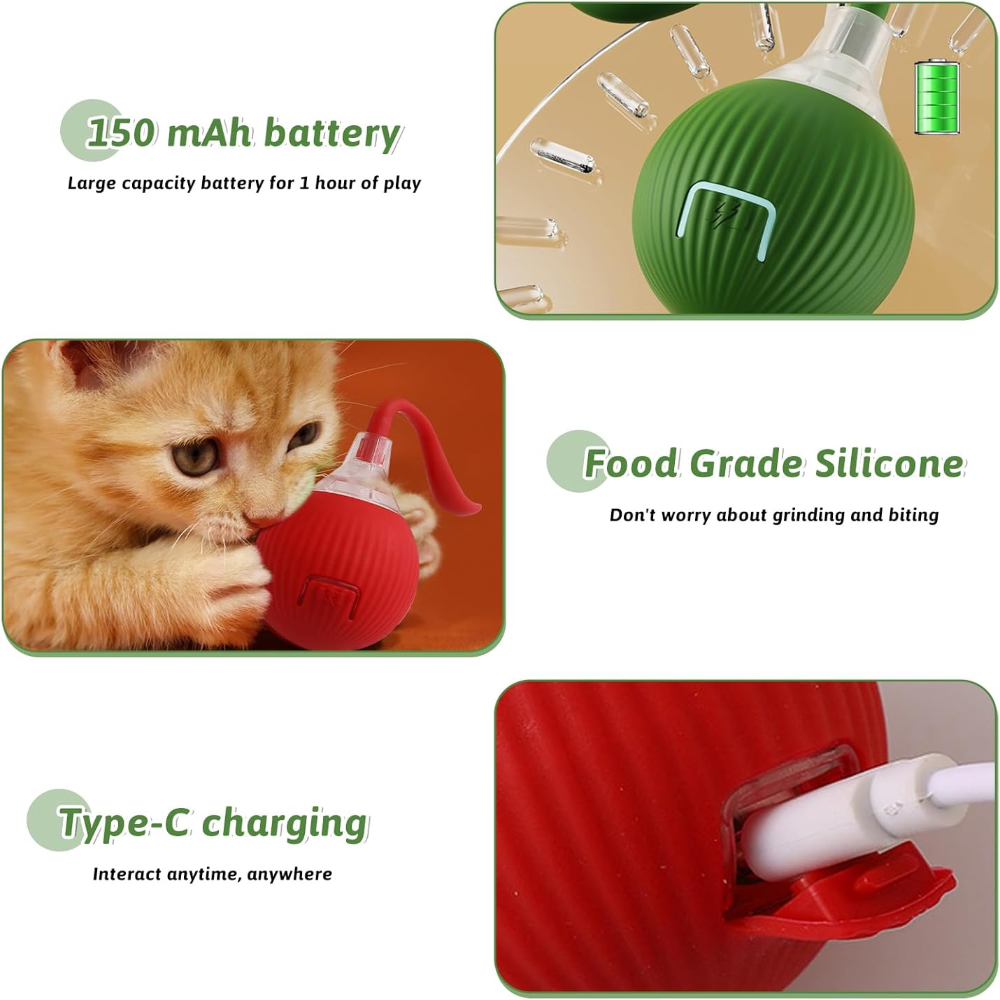 150 mAh battery

Large capacity battery for 1 hour of play

Food Grade Silicone

Don't worry about grinding and biting

Type-C charging

Interact anytime, anywhere